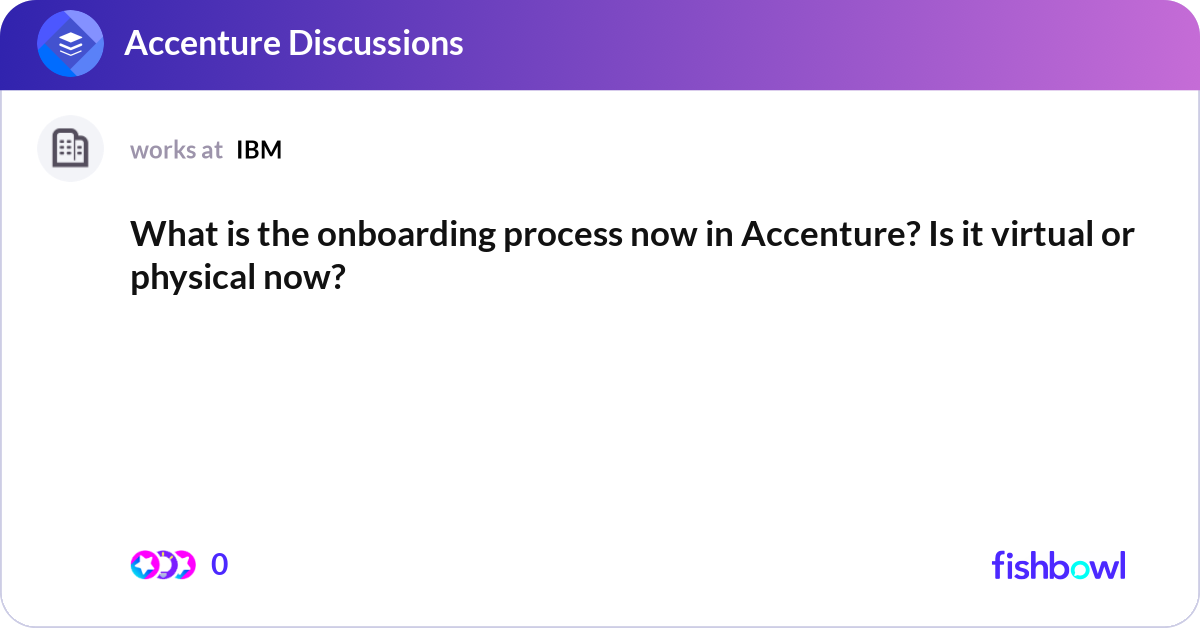 Accenture Discussions

works at IBM

What is the onboarding process now in Accenture? Is it virtual or physical now?

0

fishbowl